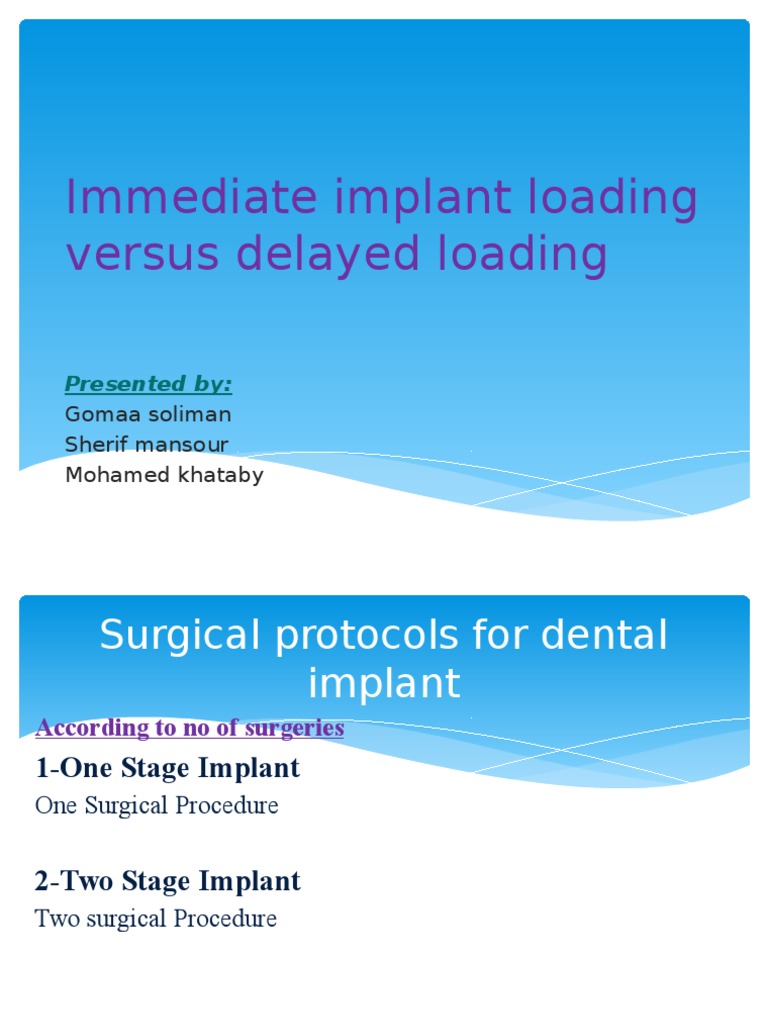 Immediate implant loading versus delayed loading

Presented by:
Gomaa soliman
Sherif mansour
Mohamed khataby

Surgical protocols for dental implant

According to no of surgeries

1-One Stage Implant
One Surgical Procedure

2-Two Stage Implant
Two surgical Procedure